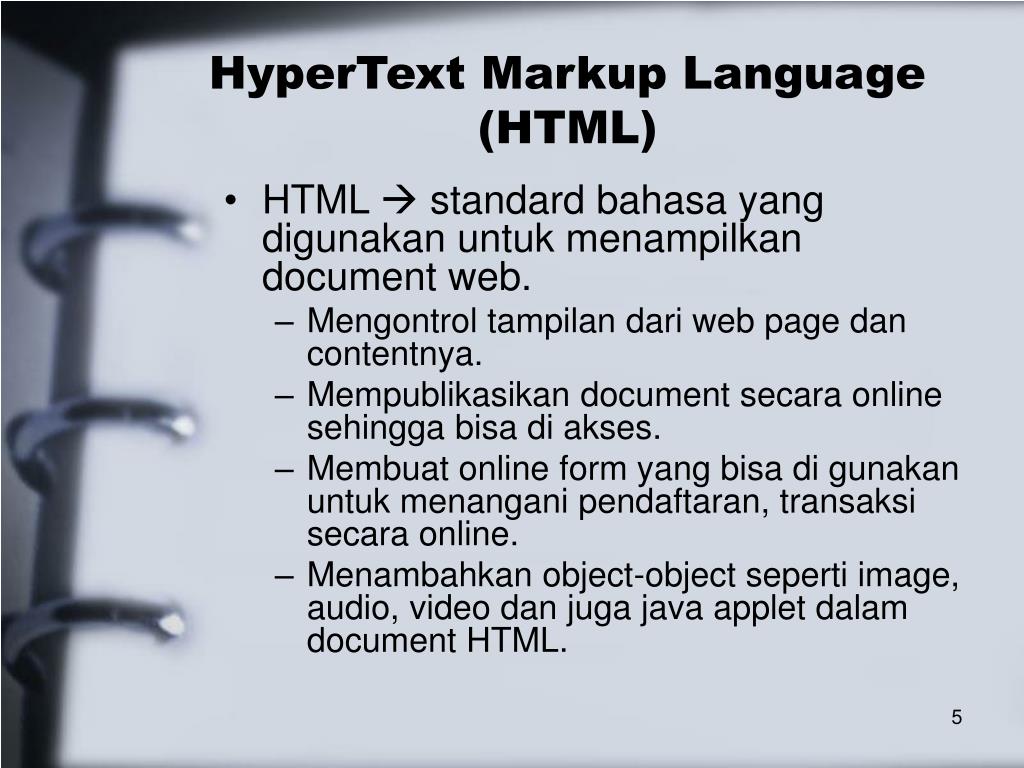 HyperText Markup Language (HTML)

• HTML → standard bahasa yang digunakan untuk menampilkan document web.

– Mengontrol tampilan dari web page dan contentnya.

– Mempublikasikan document secara online sehingga bisa di akses.

– Membuat online form yang bisa di gunakan untuk menangani pendaftaran, transaksi secara online.

– Menambahkan object-object seperti image, audio, video dan juga java applet dalam document HTML.

5